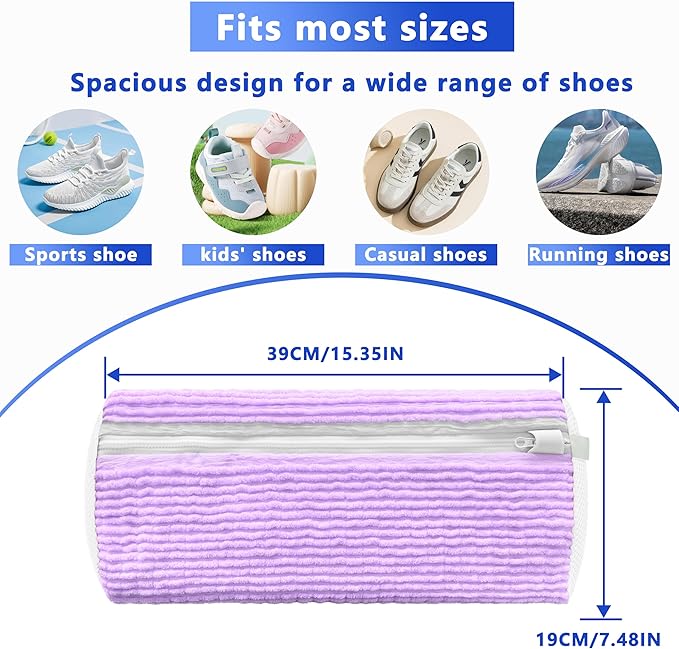 Fits most sizes

Spacious design for a wide range of shoes

Sports shoe

kids' shoes

Casual shoes

Running shoes

39CM/15.35IN

19CM/7.48IN